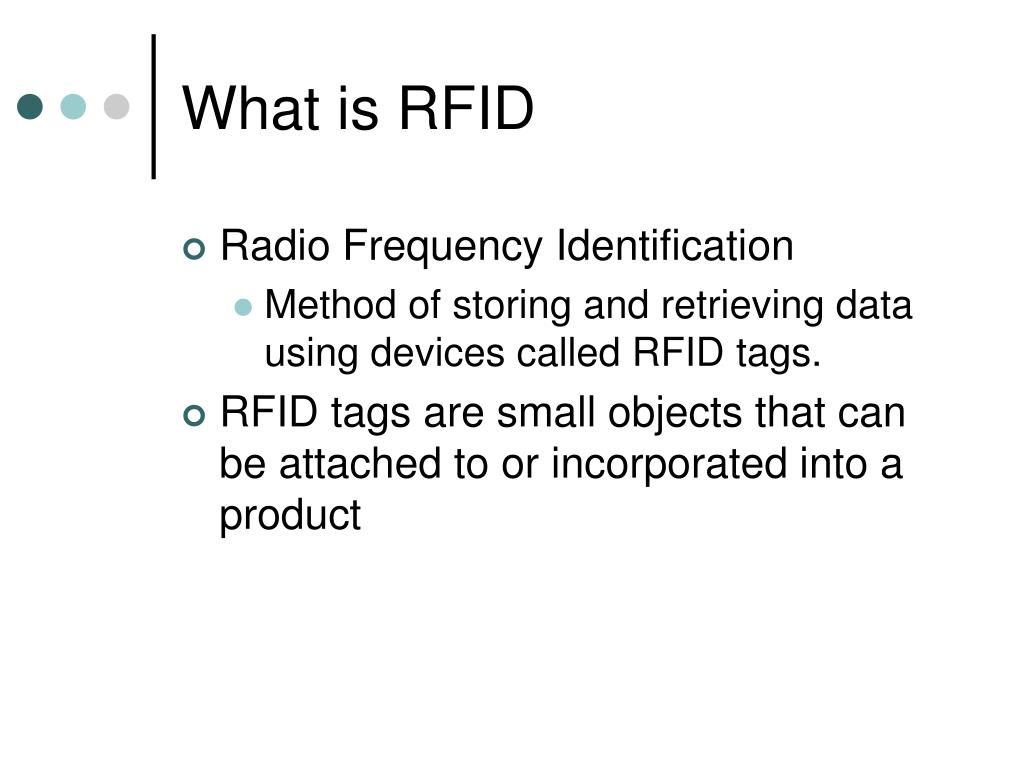 What is RFID

Radio Frequency Identification

Method of storing and retrieving data using devices called RFID tags.

RFID tags are small objects that can be attached to or incorporated into a product